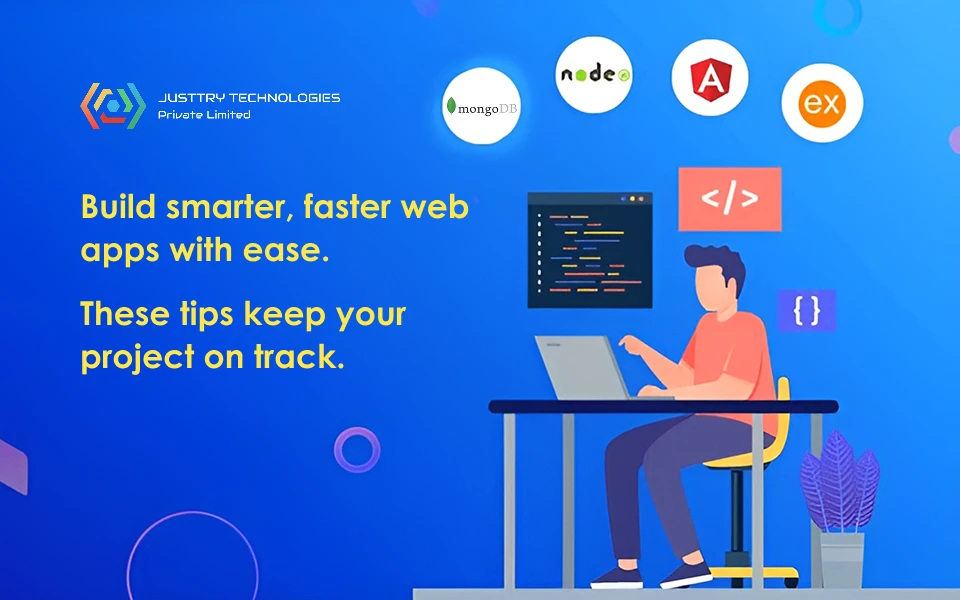 JUSTTRY TECHNOLOGIES
Private Limited

mongoDB

node

A

ex

Build smarter, faster web apps with ease.

These tips keep your project on track.

</>

{ }